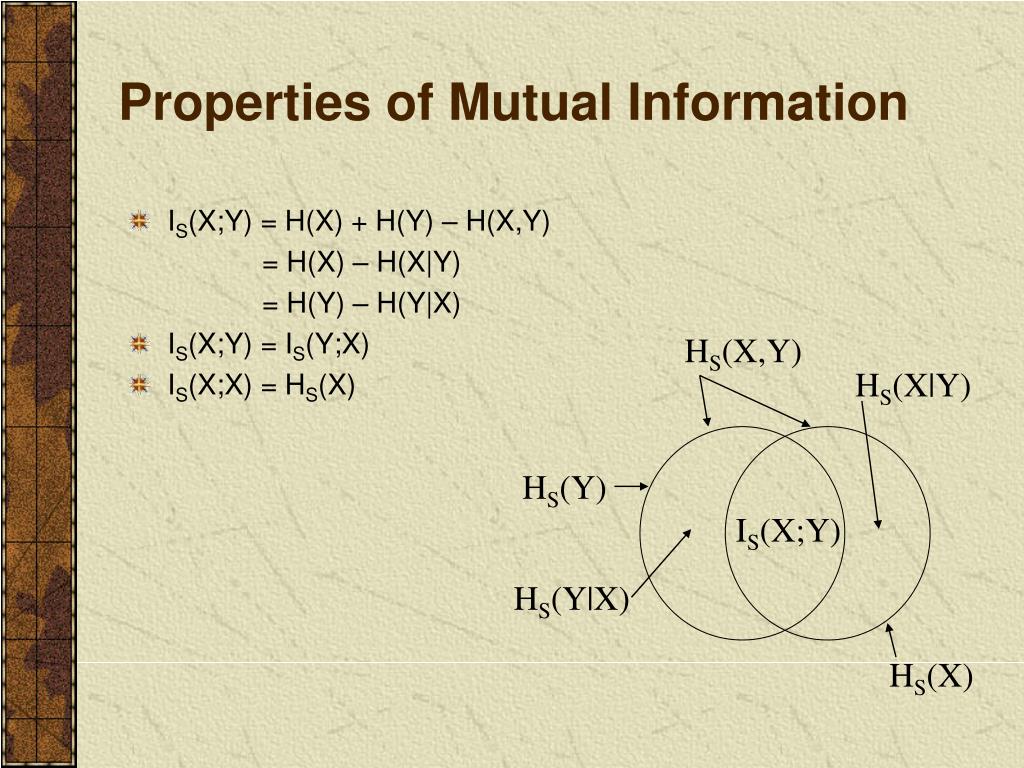 Properties of Mutual Information

$I_S(X;Y) = H(X) + H(Y) – H(X,Y)$
$= H(X) – H(X|Y)$
$= H(Y) – H(Y|X)$

$I_S(X;Y) = I_S(Y;X)$

$I_S(X;X) = H_S(X)$

$H_S(X,Y)$

$H_S(X|Y)$

$H_S(Y)$

$I_S(X;Y)$

$H_S(Y|X)$

$H_S(X)$